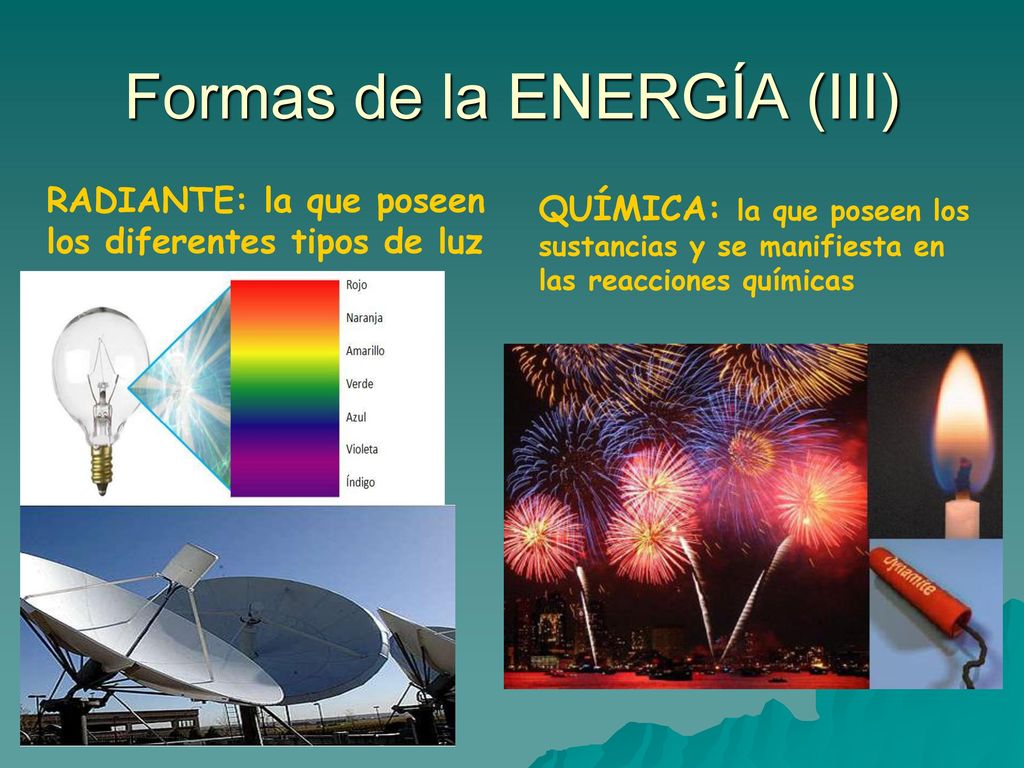 Formas de la ENERGÍA (III)

RADIANTE: la que poseen los diferentes tipos de luz

Rojo
Naranja
Amarillo
Verde
Azul
Violeta
Índigo

QUÍMICA: la que poseen los sustancias y se manifiesta en las reacciones químicas

Dynamite